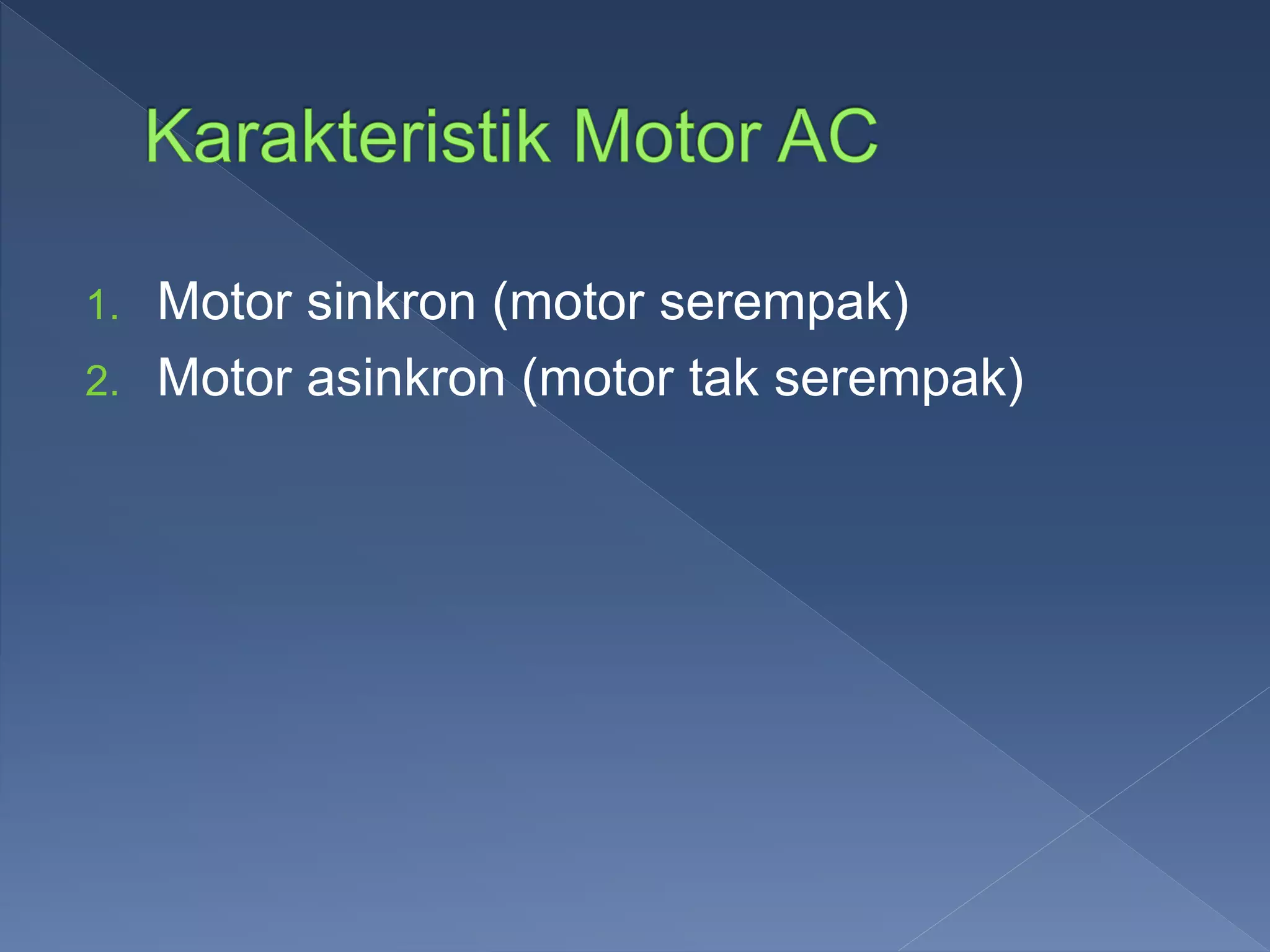 Karakteristik Motor AC

1. Motor sinkron (motor serempak)
2. Motor asinkron (motor tak serempak)